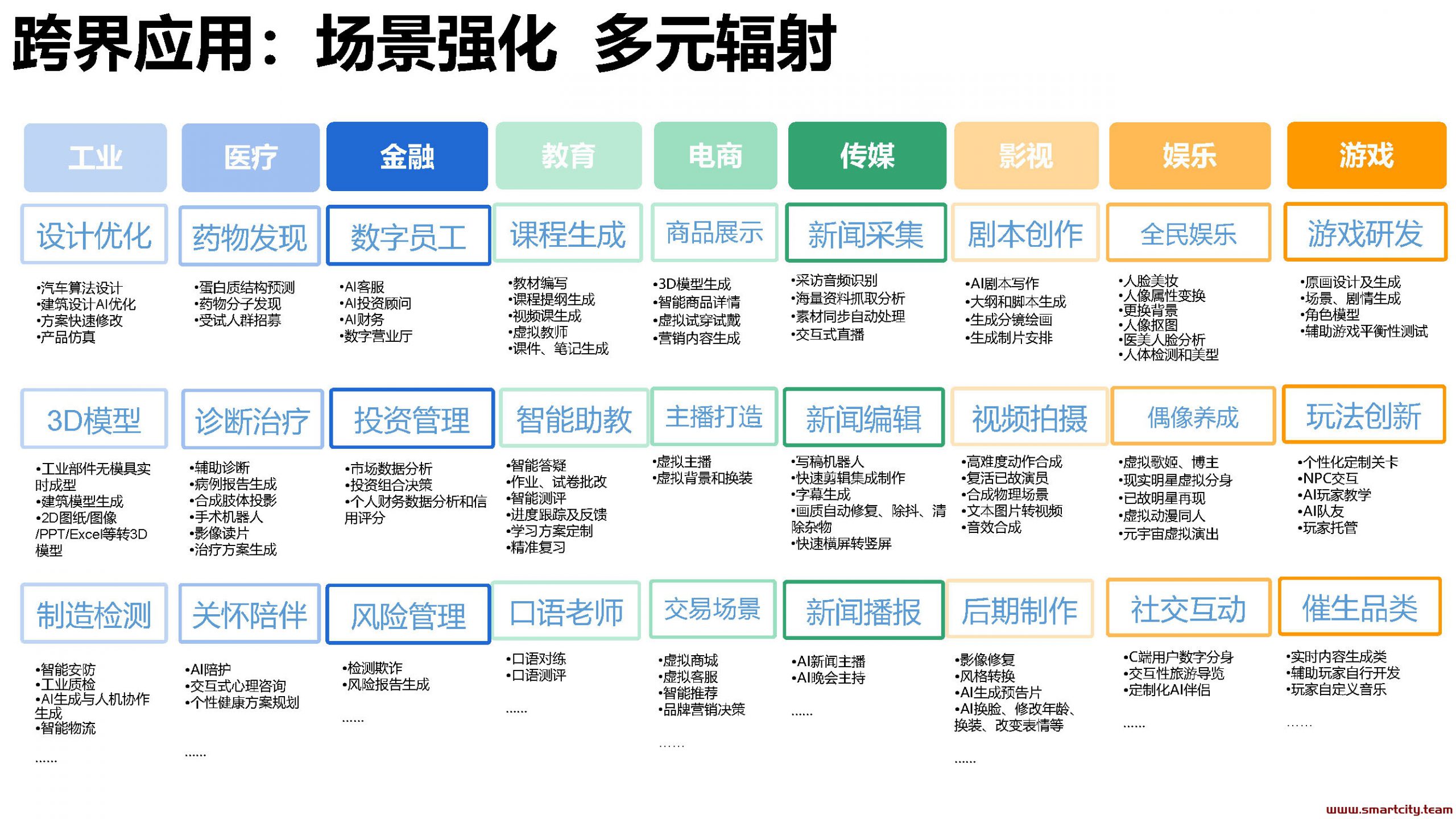 跨界应用：场景强化 多元辐射

工业

设计优化

•汽车算法设计
•建筑设计AI优化
•方案快速修改
•产品仿真

3D模型

•工业部件无模具实时成型
•建筑模型生成
•2D图纸/图像/PPT/Excel等转3D模型

制造检测

•智能安防
•工业质检
•AI生成与人机协作生成
•智能物流

......

医疗

药物发现

•蛋白质结构预测
•药物分子发现
•受试人群招募

诊断治疗

•辅助诊断
•病例报告生成
•合成肢体投影
•手术机器人
•影像读片
•治疗方案生成

关怀陪伴

•AI陪护
•交互式心理咨询
•个性健康方案规划

......

金融

数字员工

•AI客服
•AI投资顾问
•AI财务
•数字营业厅

投资管理

•市场数据分析
•投资组合决策
•个人财务数据分析和信用评分

风险管理

•检测欺诈
•风险报告生成

......

教育

课程生成

•教材编写
•课程提纲生成
•视频课生成
•虚拟教师
•课件、笔记生成

智能助教

•智能答疑
•作业、试卷批改
•智能测评
•进度跟踪及反馈
•学习方案定制
•精准复习

口语老师

•口语对练
•口语测评

......

电商

商品展示

•3D模型生成
•智能商品详情
•虚拟试穿试戴
•营销内容生成

主播打造

•虚拟主播
•虚拟背景和换装

交易场景

•虚拟商城
•虚拟客服
•智能推荐
•品牌营销决策

......

传媒

新闻采集

•采访音频识别
•海量资料抓取分析
•素材同步自动处理
•交互式直播

新闻编辑

•写稿机器人
•快速剪辑集成制作
•字幕生成
•画质自动修复、除抖、清除杂物
•快速横屏转竖屏

新闻播报

•AI新闻主播
•AI晚会主持

......

影视

剧本创作

•AI剧本写作
•大纲和脚本生成
•生成分镜绘画
•生成制片安排

视频拍摄

•高难度动作合成
•复活已故演员
•合成物理场景
•文本图片转视频
•音效合成

后期制作

•影像修复
•风格转换
•AI生成预告片
•AI换脸、修改年龄、换装、改变表情等

......

娱乐

全民娱乐

•人脸美妆
•人像属性变换
•更换背景
•人像抠图
•医美人脸分析
•人体检测和美型

偶像养成

•虚拟歌姬、博主
•现实明星虚拟分身
•已故明星再现
•虚拟动漫同人
•元宇宙虚拟演出

社交互动

•C端用户数字分身
•交互性旅游导览
•定制化AI伴侣

......

游戏

游戏研发

•原画设计及生成
•场景、剧情生成
•角色模型
•辅助游戏平衡性测试

玩法创新

•个性化定制关卡
•NPC交互
•AI玩家教学
•AI队友
•玩家托管

催生品类

•实时内容生成类
•辅助玩家自行开发
•玩家自定义音乐

......

www.smartcity.team